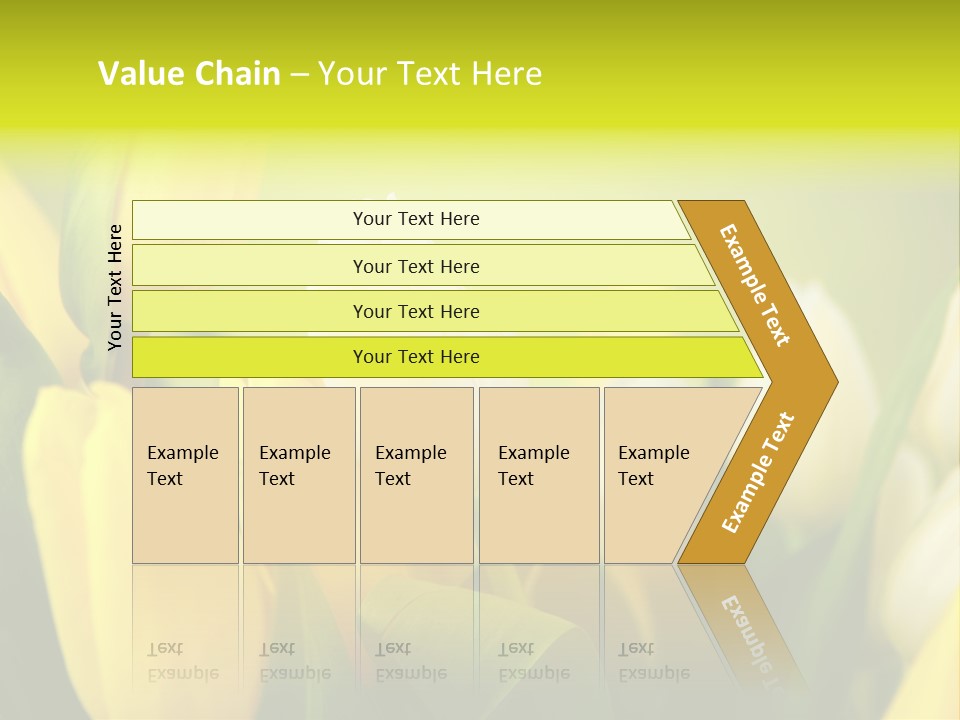 Value Chain – Your Text Here

Your Text Here

Your Text Here

Your Text Here

Your Text Here

Your Text Here

Example Text

Example Text

Example Text

Example Text

Example Text

Example Text

Example Text